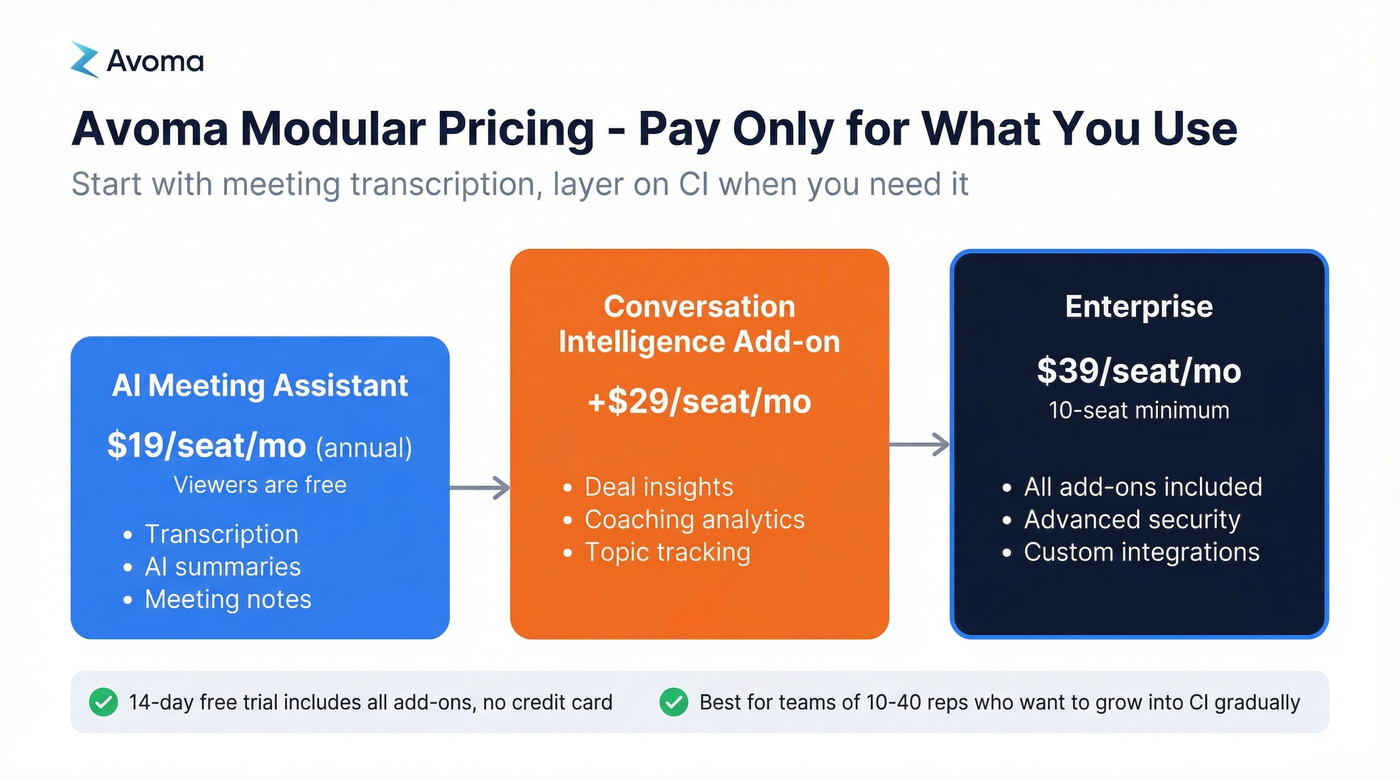 Avoma

Avoma Modular Pricing - Pay Only for What You Use

Start with meeting transcription, layer on CI when you need it

AI Meeting Assistant

$19/seat/mo (annual)

Viewers are free

- Transcription
- AI summaries
- Meeting notes

Conversation Intelligence Add-on

+$29/seat/mo

- Deal insights
- Coaching analytics
- Topic tracking

Enterprise

$39/seat/mo

10-seat minimum

- All add-ons included
- Advanced security
- Custom integrations

14-day free trial includes all add-ons, no credit card

Best for teams of 10-40 reps who want to grow into CI gradually